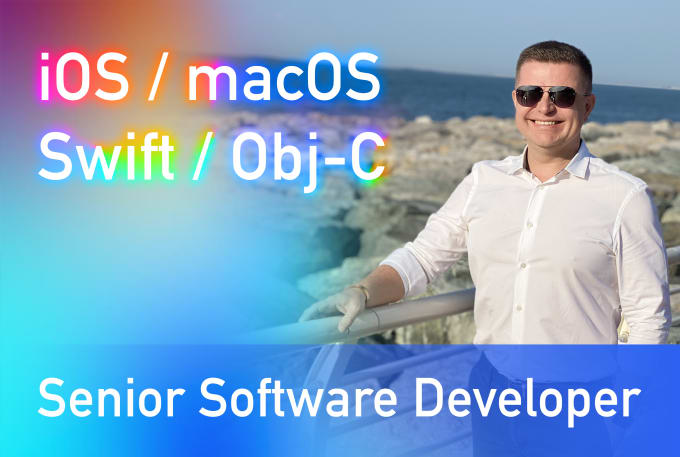 iOS / macOS
Swift / Obj-C

Senior Software Developer